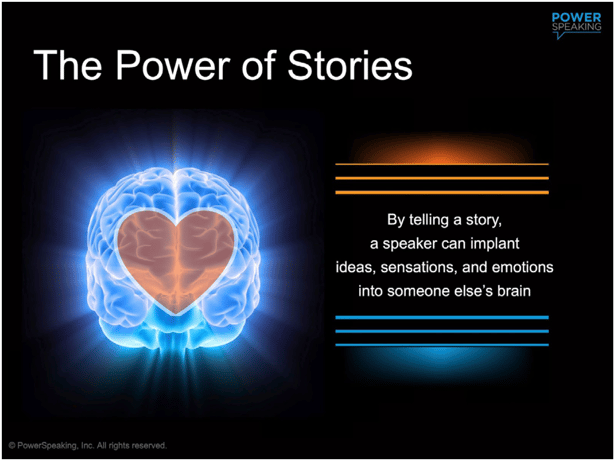 POWER SPEAKING

The Power of Stories

By telling a story, a speaker can implant ideas, sensations, and emotions into someone else's brain

© PowerSpeaking, Inc. All rights reserved.